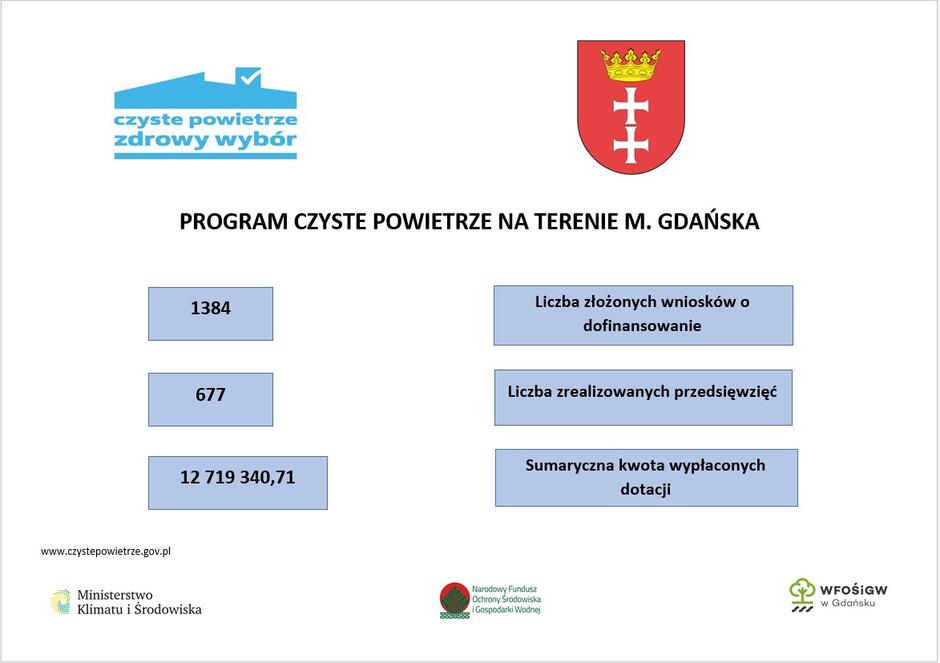 czyste powietrze
zdrowy wybór

PROGRAM CZYSTE POWIETRZE NA TERENIE M. GDAŃSKA

1384

Liczba złożonych wniosków o dofinansowanie

677

Liczba zrealizowanych przedsięwzięć

12 719 340,71

Sumaryczna kwota wypłaconych dotacji

www.czystepowietrze.gov.pl

Ministerstwo Klimatu i Środowiska

Narodowy Fundusz Ochrony Środowiska i Gospodarki Wodnej

WFOŚiGW w Gdańsku